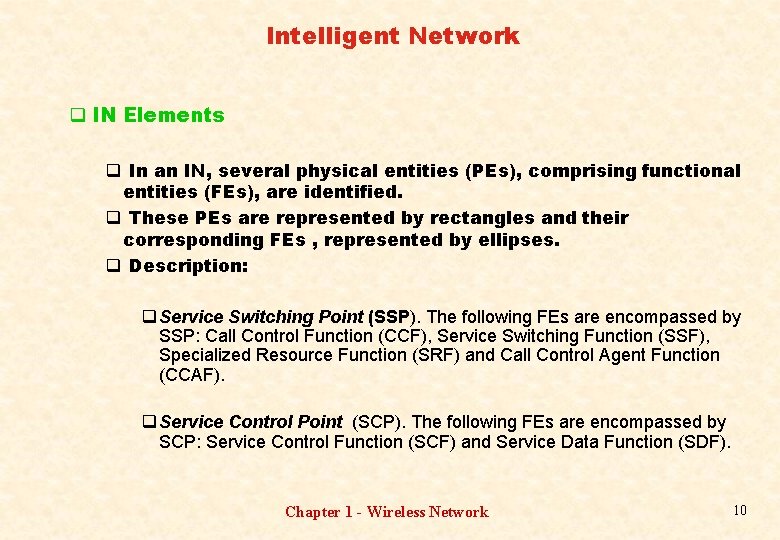 Intelligent Network

❑ IN Elements

❑ In an IN, several physical entities (PEs), comprising functional entities (FEs), are identified.

❑ These PEs are represented by rectangles and their corresponding FEs , represented by ellipses.

❑ Description:

❑ Service Switching Point (SSP). The following FEs are encompassed by SSP: Call Control Function (CCF), Service Switching Function (SSF), Specialized Resource Function (SRF) and Call Control Agent Function (CCAF).

❑ Service Control Point (SCP). The following FEs are encompassed by SCP: Service Control Function (SCF) and Service Data Function (SDF).

Chapter 1 - Wireless Network

10